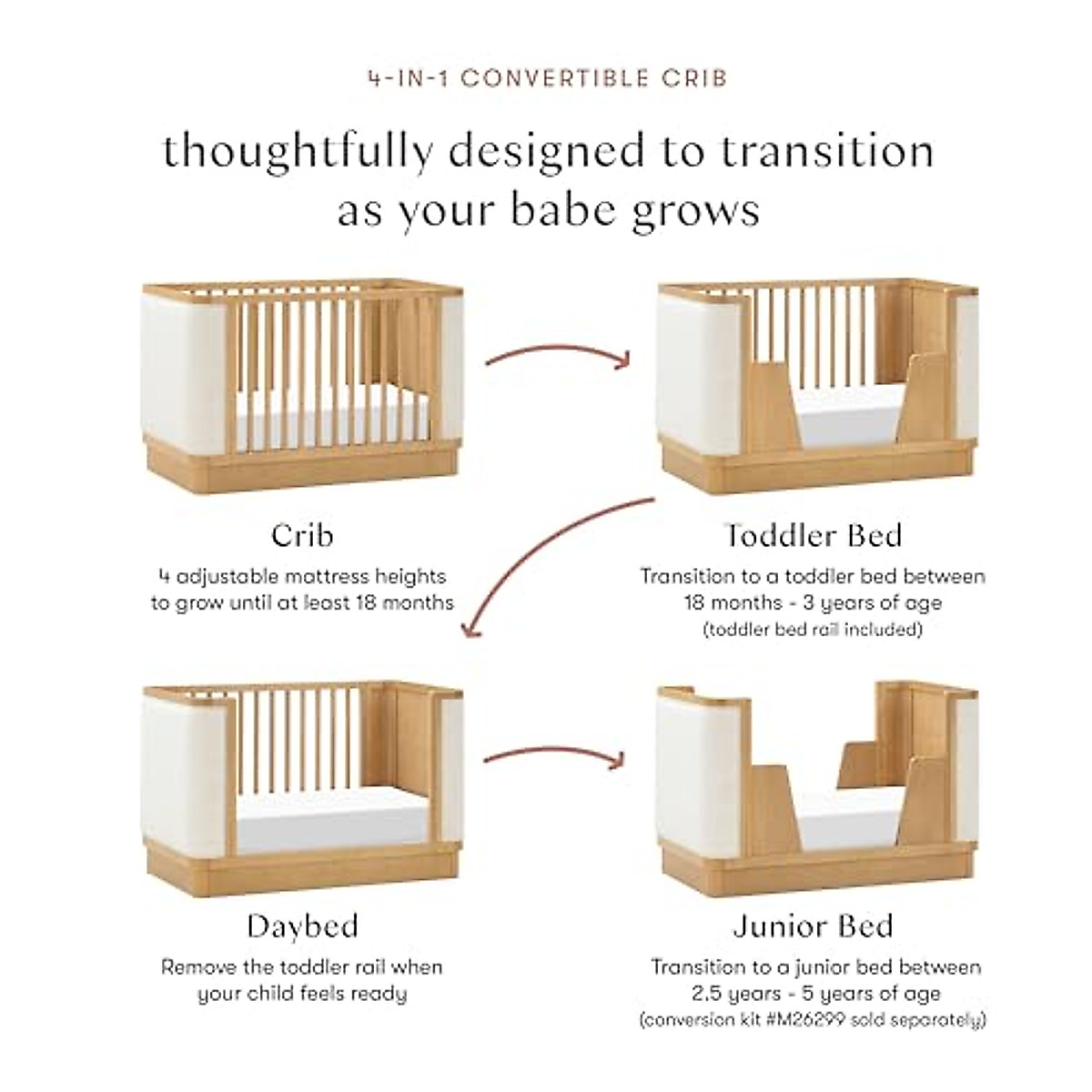 4-IN-1 CONVERTIBLE CRIB

thoughtfully designed to transition as your babe grows

Crib
4 adjustable mattress heights to grow until at least 18 months

Toddler Bed
Transition to a toddler bed between 18 months - 3 years of age
(toddler bed rail included)

Daybed
Remove the toddler rail when your child feels ready

Junior Bed
Transition to a junior bed between 2.5 years - 5 years of age
(conversion kit #M26299 sold separately)